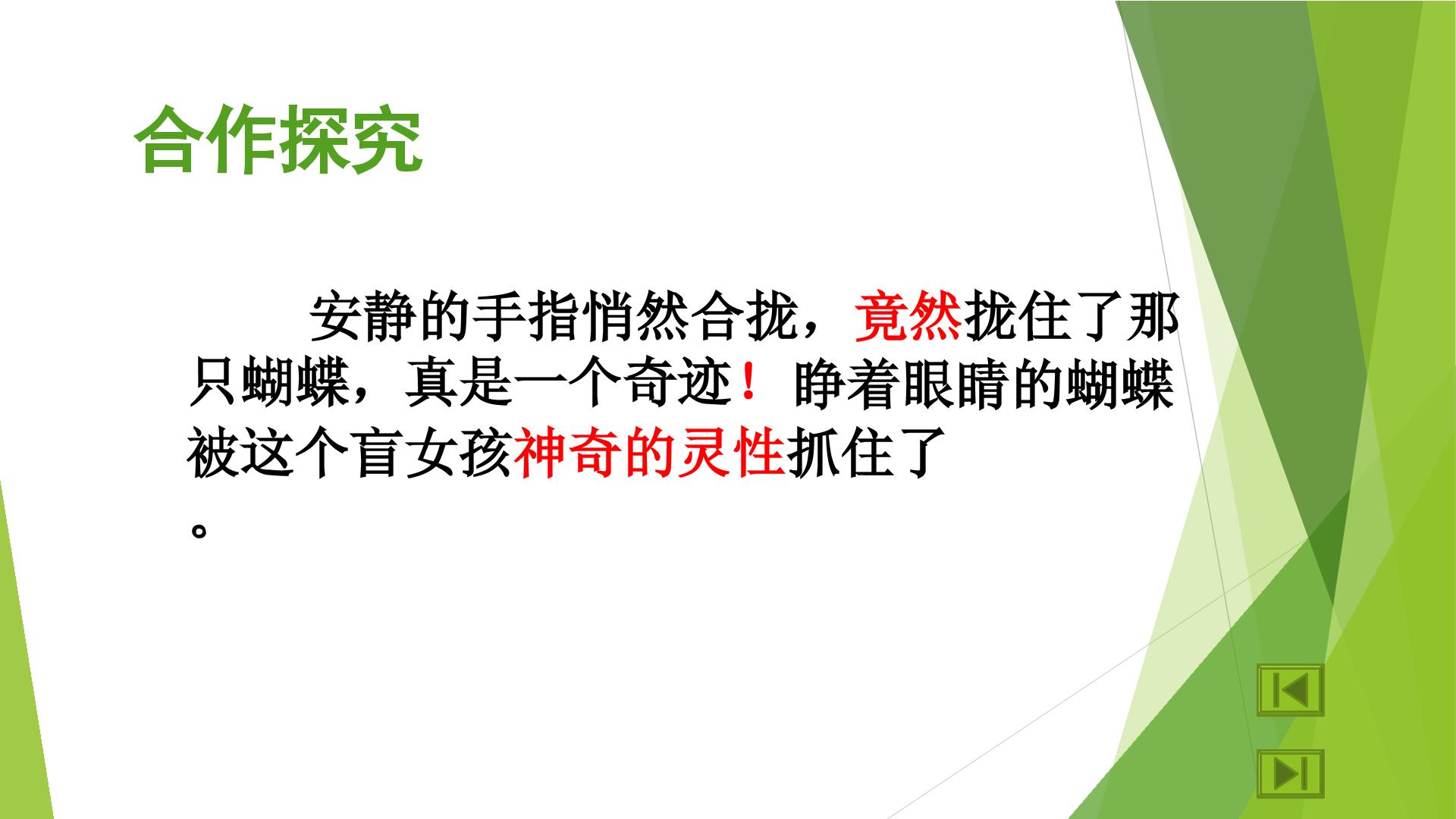 合作探究

安静的手指悄然合拢，竟然拢住了那只蝴蝶，真是一个奇迹！睁着眼睛的蝴蝶被这个盲女孩神奇的灵性抓住了。